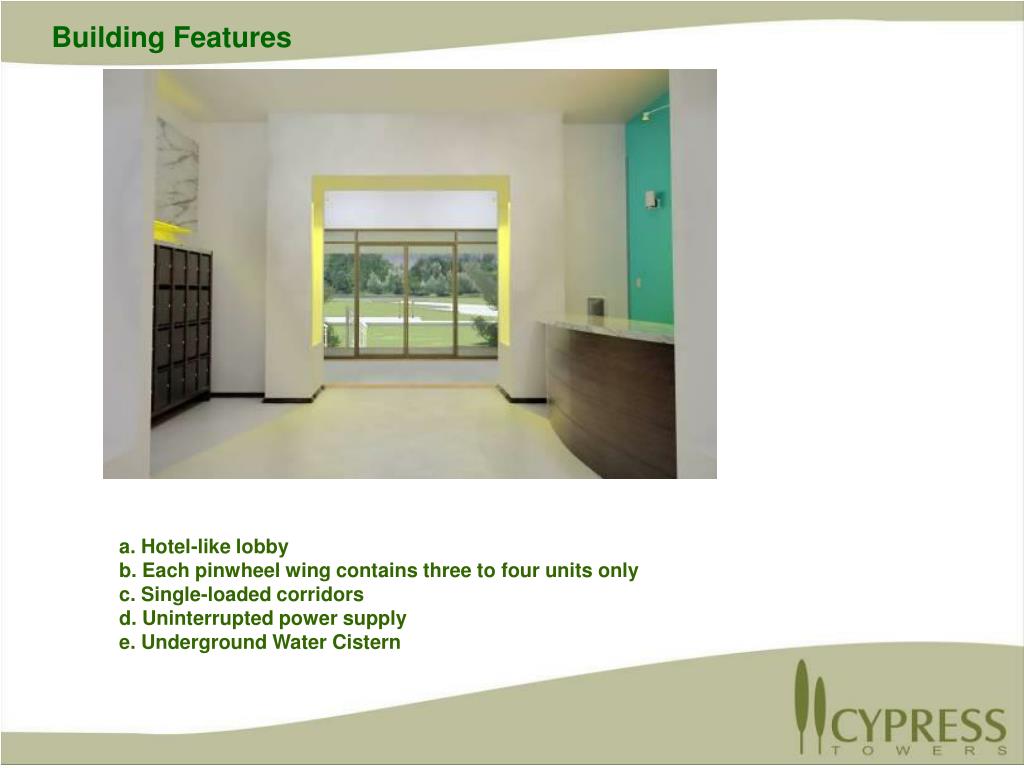 Building Features

a. Hotel-like lobby
b. Each pinwheel wing contains three to four units only
c. Single-loaded corridors
d. Uninterrupted power supply
e. Underground Water Cistern

CYPRESS
TOWERS